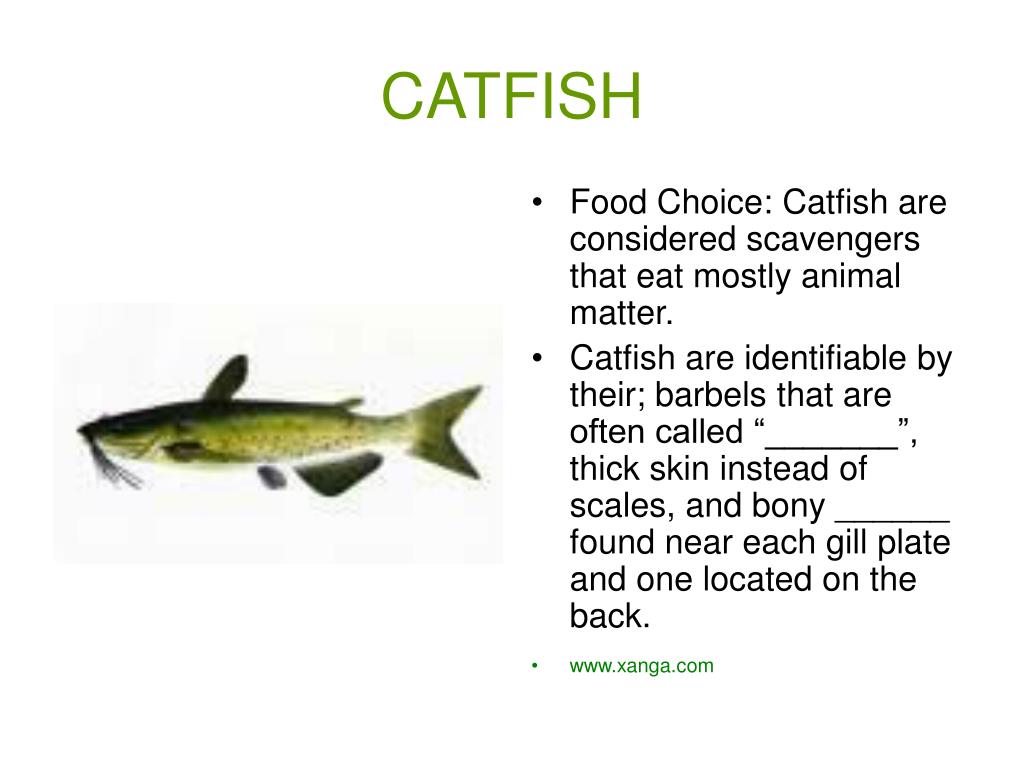 CATFISH

• Food Choice: Catfish are considered scavengers that eat mostly animal matter.
• Catfish are identifiable by their; barbels that are often called “_______”, thick skin instead of scales, and bony ______ found near each gill plate and one located on the back.
• www.xanga.com